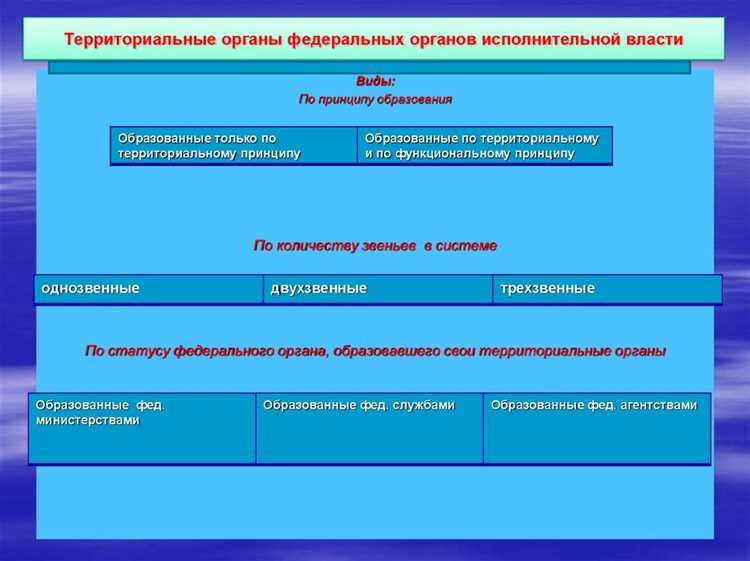 Территориальные органы федеральных органов исполнительной власти

Виды:

По принципу образования

| Образованные только по территориальному принципу | Образованные по территориальному и по функциональному принципу |
|---|---|

По количеству звеньев в системе

| однозвенные | двухзвенные | трехзвенные |
|---|---|---|

По статусу федерального органа, образовавшего свои территориальные органы

| Образованные фед. министерствами | Образованные фед. службами | Образованные фед. агентствами |
|---|---|---|